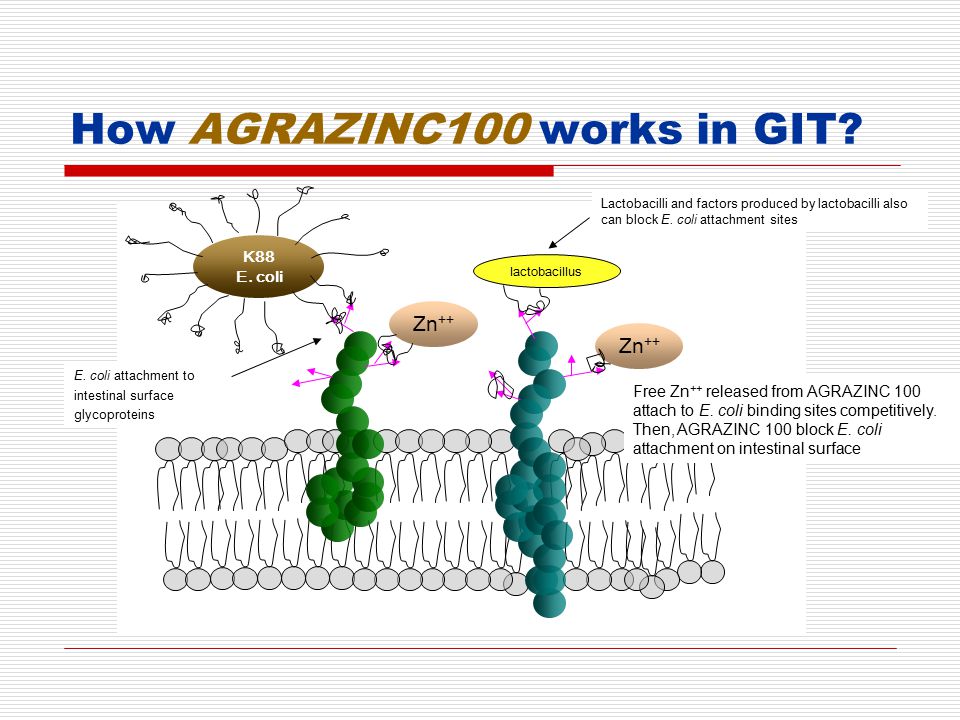 How AGRAZINC100 works in GIT?

Lactobacilli and factors produced by lactobacilli also can block E. coli attachment sites

K88
E. coli

lactobacillus

$Zn^{++}$

$Zn^{++}$

E. coli attachment to intestinal surface glycoproteins

Free $Zn^{++}$ released from AGRAZINC 100 attach to E. coli binding sites competitively. Then, AGRAZINC 100 block E. coli attachment on intestinal surface